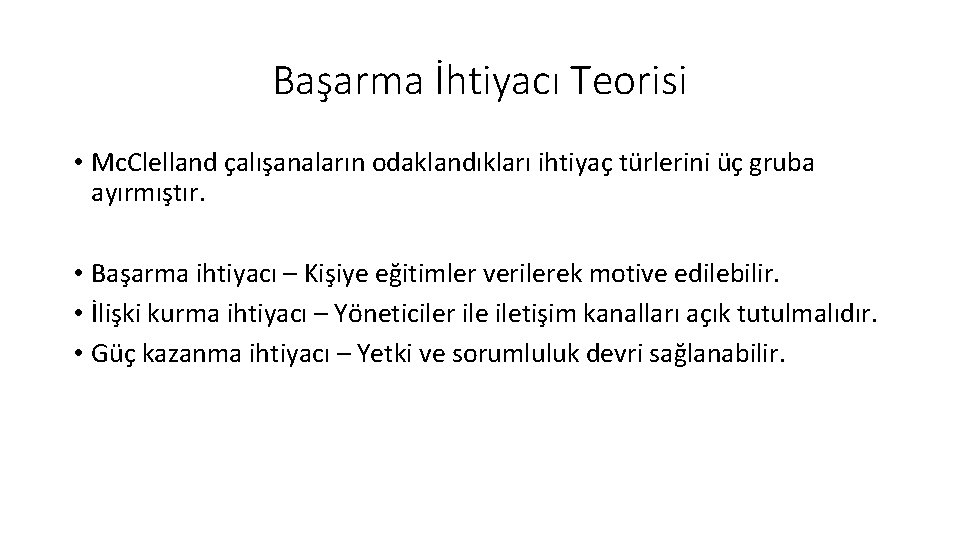 Başarma İhtiyacı Teorisi

• Mc.Clelland çalışanaların odaklandıkları ihtiyaç türlerini üç gruba ayırmıştır.

• Başarma ihtiyacı – Kişiye eğitimler verilerek motive edilebilir.
• İlişki kurma ihtiyacı – Yöneticiler ile iletişim kanalları açık tutulmalıdır.
• Güç kazanma ihtiyacı – Yetki ve sorumluluk devri sağlanabilir.